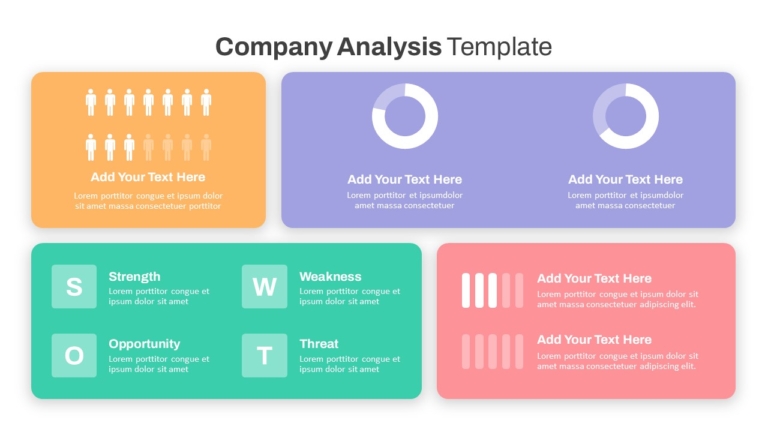 Company Analysis Template

Add Your Text Here
Lorem porttitor congue et ipsum dolor sit amet massa consectetuer porttitor

Add Your Text Here
Lorem porttitor et ipsumdolor amet massa consectetuer

Add Your Text Here
Lorem porttitor et ipsumdolor amet massa consectetuer

S
Strength
Lorem porttitor congue et ipsum dolor sit amet

W
Weakness
Lorem porttitor congue et ipsum dolor sit amet

O
Opportunity
Lorem porttitor congue et ipsum dolor sit amet

T
Threat
Lorem porttitor congue et ipsum dolor sit amet

Add Your Text Here
Lorem porttitor congue et ipsum dolor sit amet massa consectetuer adipiscing elit.

Add Your Text Here
Lorem porttitor congue et ipsum dolor sit amet massa consectetuer adipiscing elit.